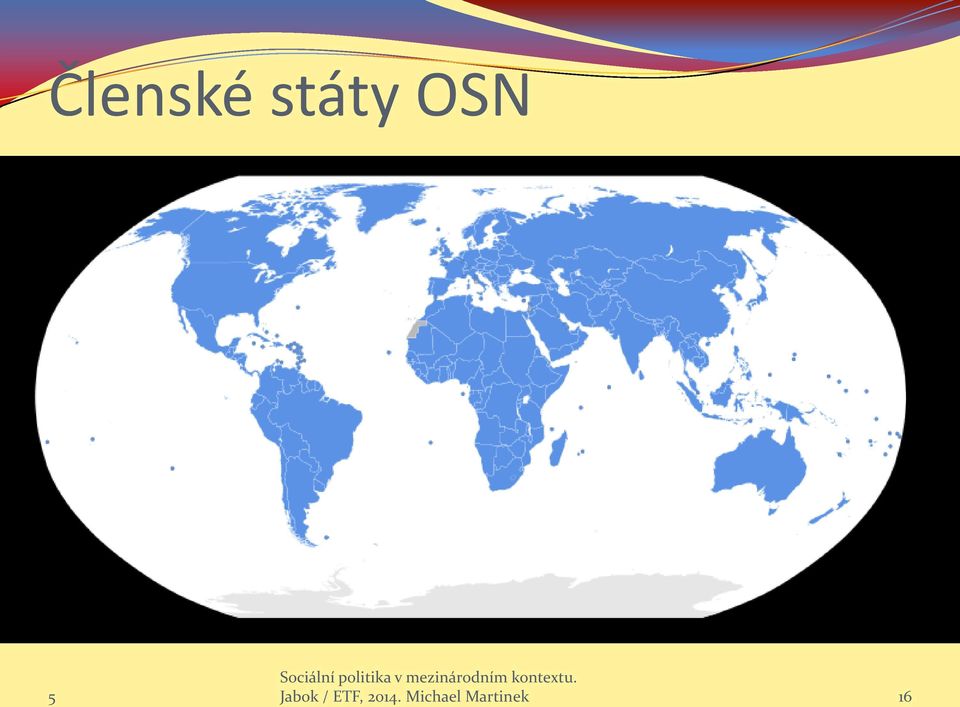 Členské státy OSN

5

Sociální politika v mezinárodním kontextu. Jabok / ETF, 2014. Michael Martinek

16